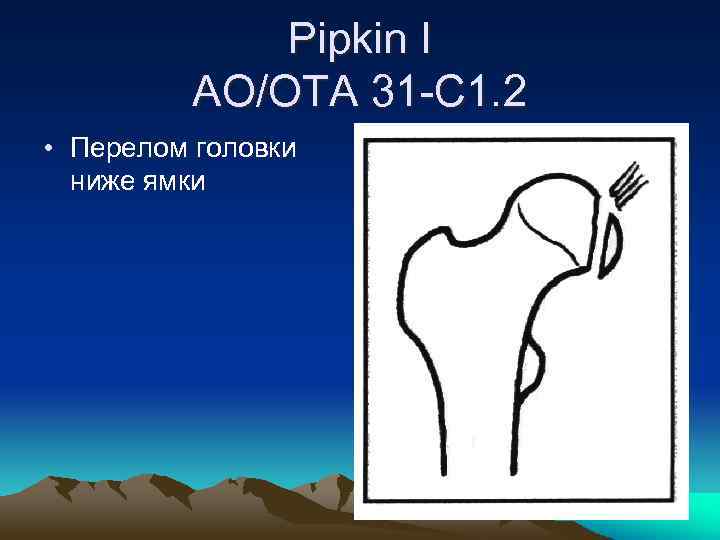 Pipkin I
AO/OTA 31-C1.2

• Перелом головки ниже ямки